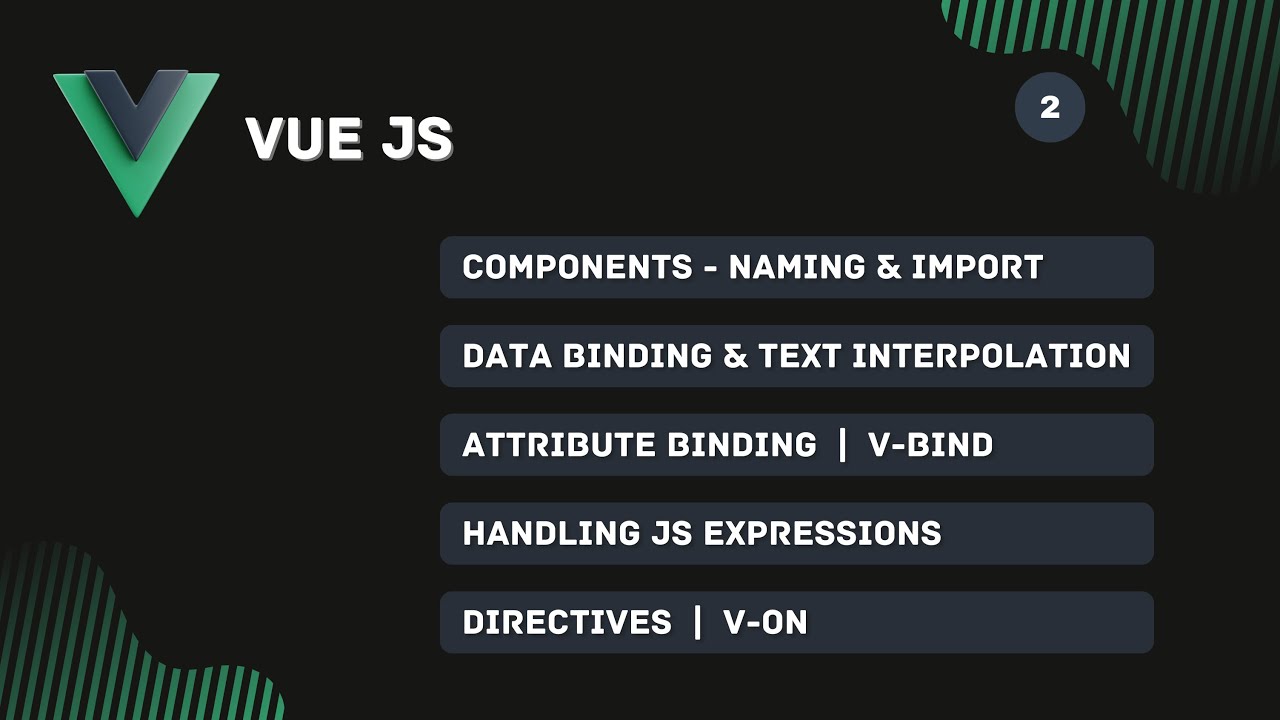 VUE JS

2

COMPONENTS - NAMING & IMPORT

DATA BINDING & TEXT INTERPOLATION

ATTRIBUTE BINDING | V-BIND

HANDLING JS EXPRESSIONS

DIRECTIVES | V-ON